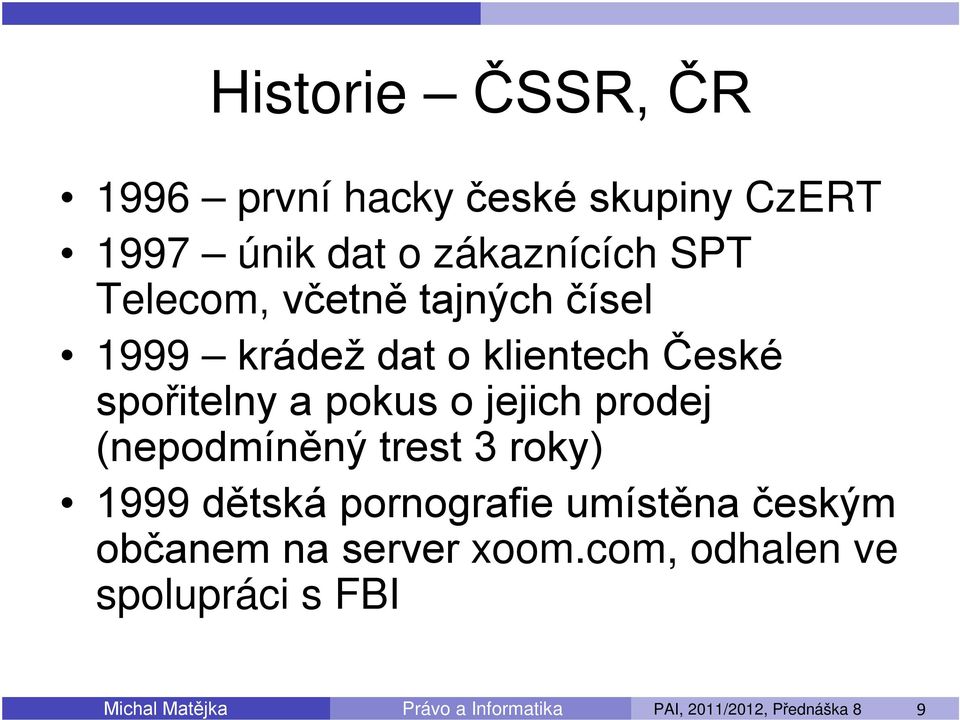 Historie – ČSSR, ČR

• 1996 – první hacky české skupiny CzERT
• 1997 – únik dat o zákaznících SPT Telecom, včetně tajných čísel
• 1999 – krádež dat o klientech České spořitelny a pokus o jejich prodej (nepodmíněný trest 3 roky)
• 1999 dětská pornografie umístěna českým občanem na server xoom.com, odhalen ve spolupráci s FBI

Michal Matějka Právo a Informatika PAI, 2011/2012, Přednáška 8 9